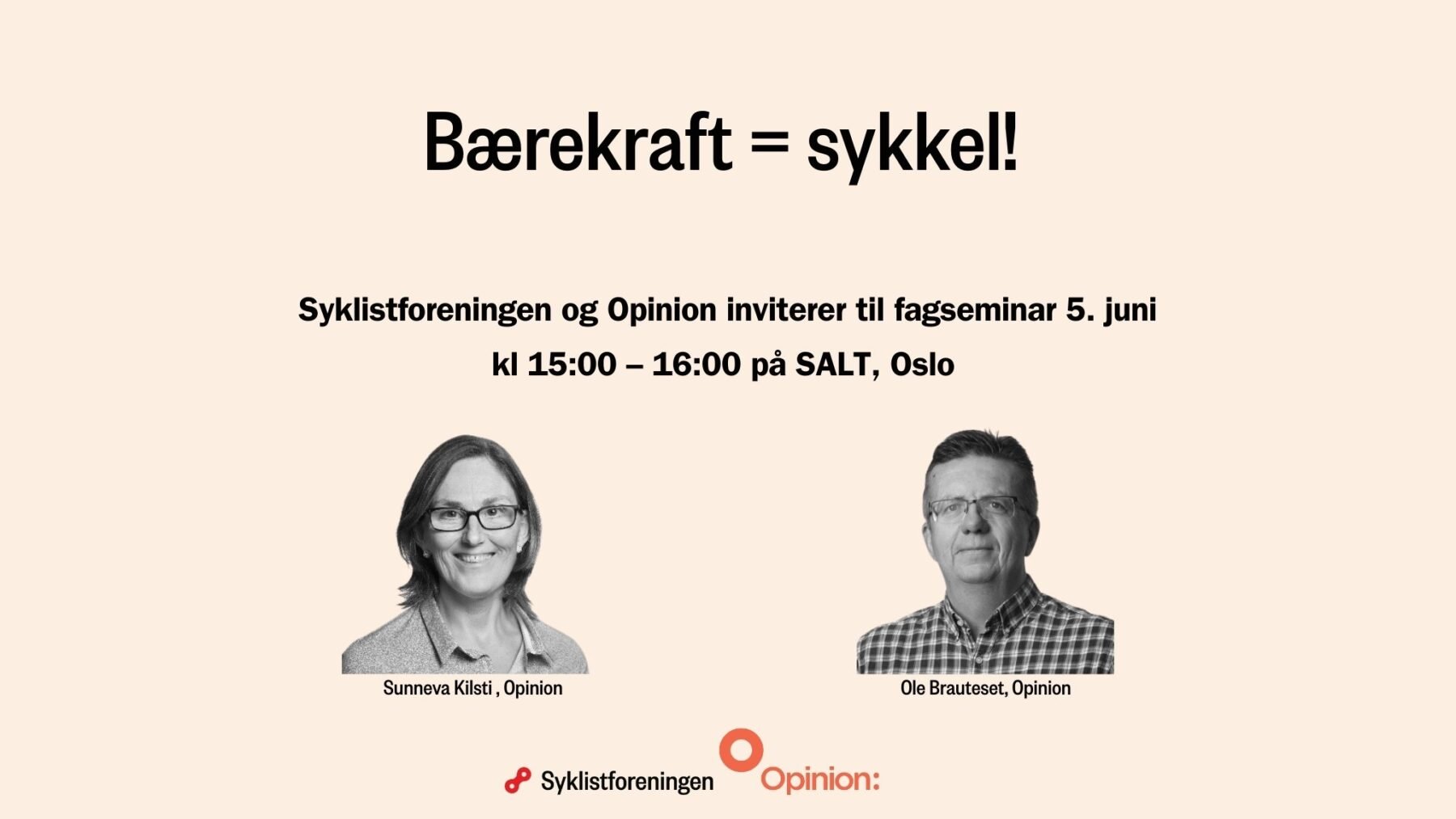 Bærekraft = sykkel!

Syklistforeningen og Opinion inviterer til fagseminar 5. juni kl 15:00 – 16:00 på SALT, Oslo

Sunneva Kilsti , Opinion

Ole Brauteset, Opinion

Syklistforeningen

Opinion: